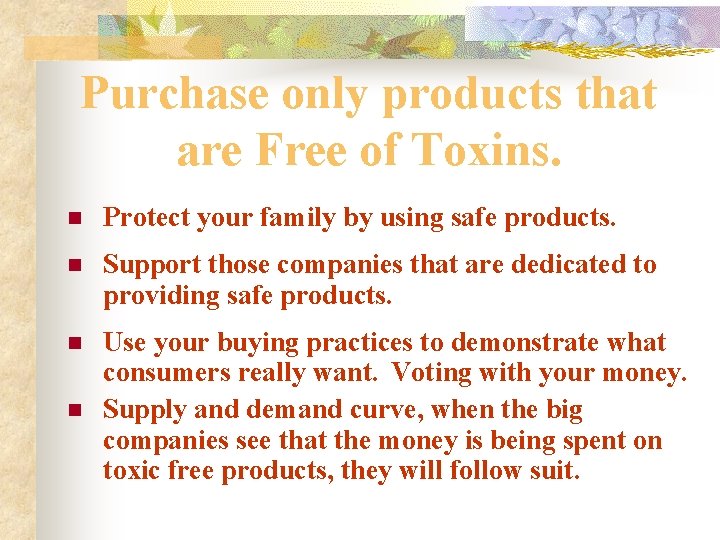 Purchase only products that are Free of Toxins.

- Protect your family by using safe products.
- Support those companies that are dedicated to providing safe products.
- Use your buying practices to demonstrate what consumers really want. Voting with your money.
- Supply and demand curve, when the big companies see that the money is being spent on toxic free products, they will follow suit.